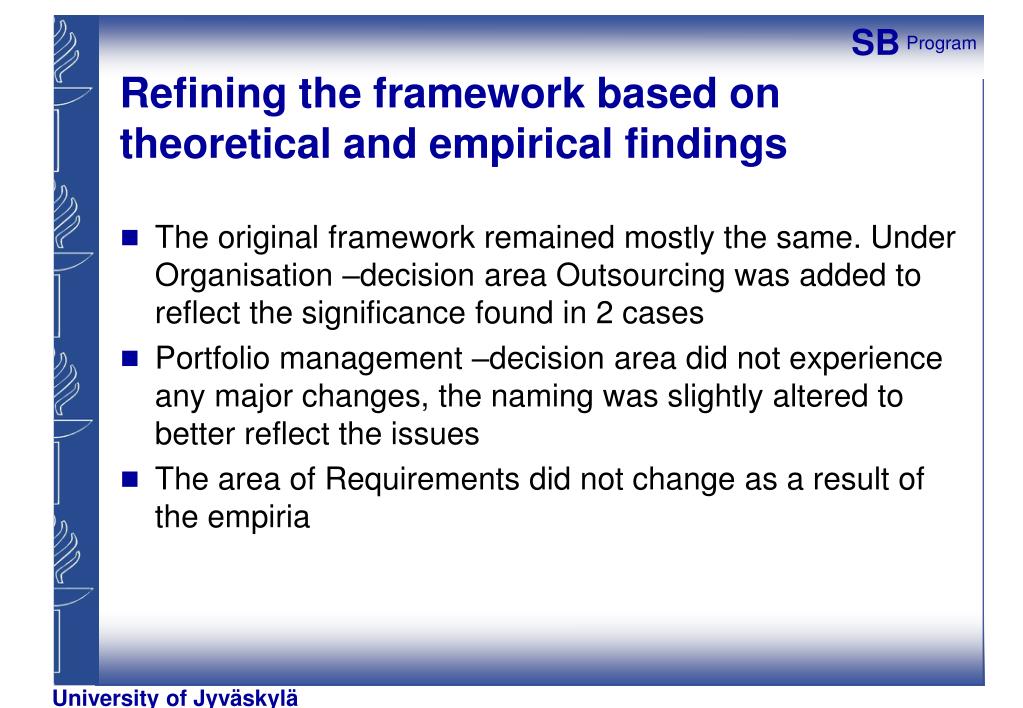 SB Program

Refining the framework based on theoretical and empirical findings

■ The original framework remained mostly the same. Under Organisation –decision area Outsourcing was added to reflect the significance found in 2 cases

■ Portfolio management –decision area did not experience any major changes, the naming was slightly altered to better reflect the issues

■ The area of Requirements did not change as a result of the empiria

University of Jyväskylä